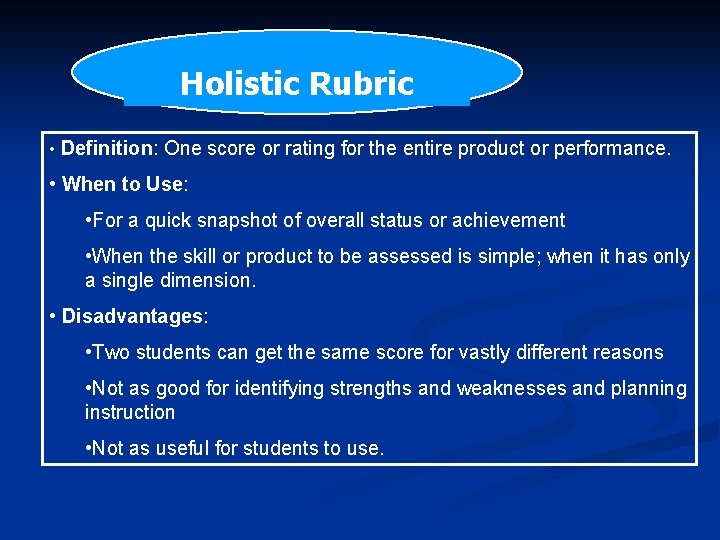 Holistic Rubric

• Definition: One score or rating for the entire product or performance.

• When to Use:

•For a quick snapshot of overall status or achievement

•When the skill or product to be assessed is simple; when it has only a single dimension.

• Disadvantages:

•Two students can get the same score for vastly different reasons

•Not as good for identifying strengths and weaknesses and planning instruction

•Not as useful for students to use.